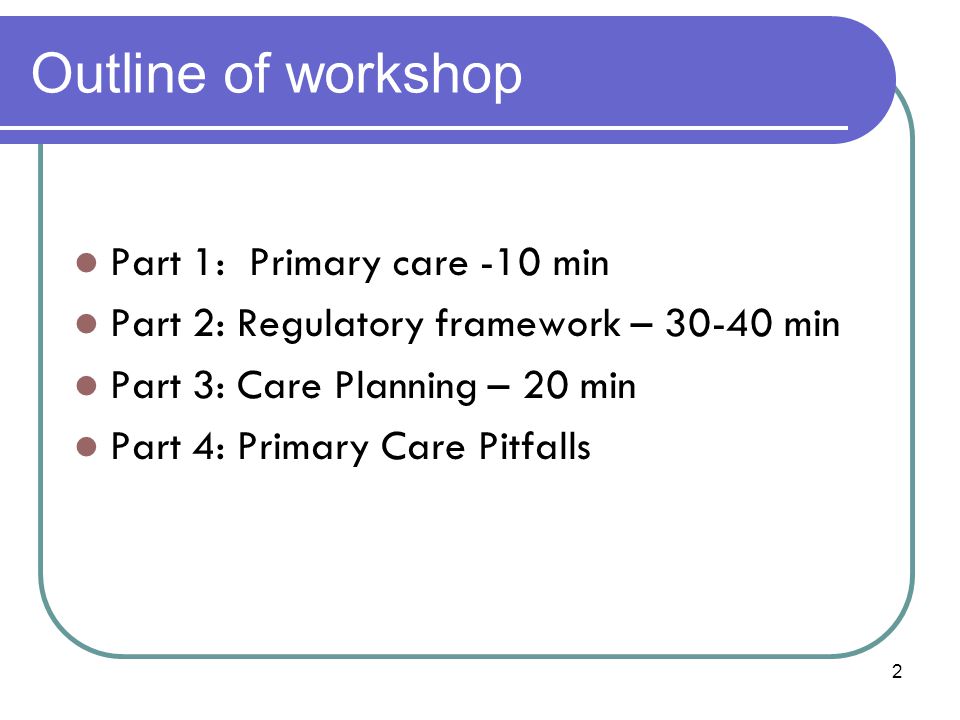 Outline of workshop

- Part 1: Primary care -10 min
- Part 2: Regulatory framework – 30-40 min
- Part 3: Care Planning – 20 min
- Part 4: Primary Care Pitfalls

2